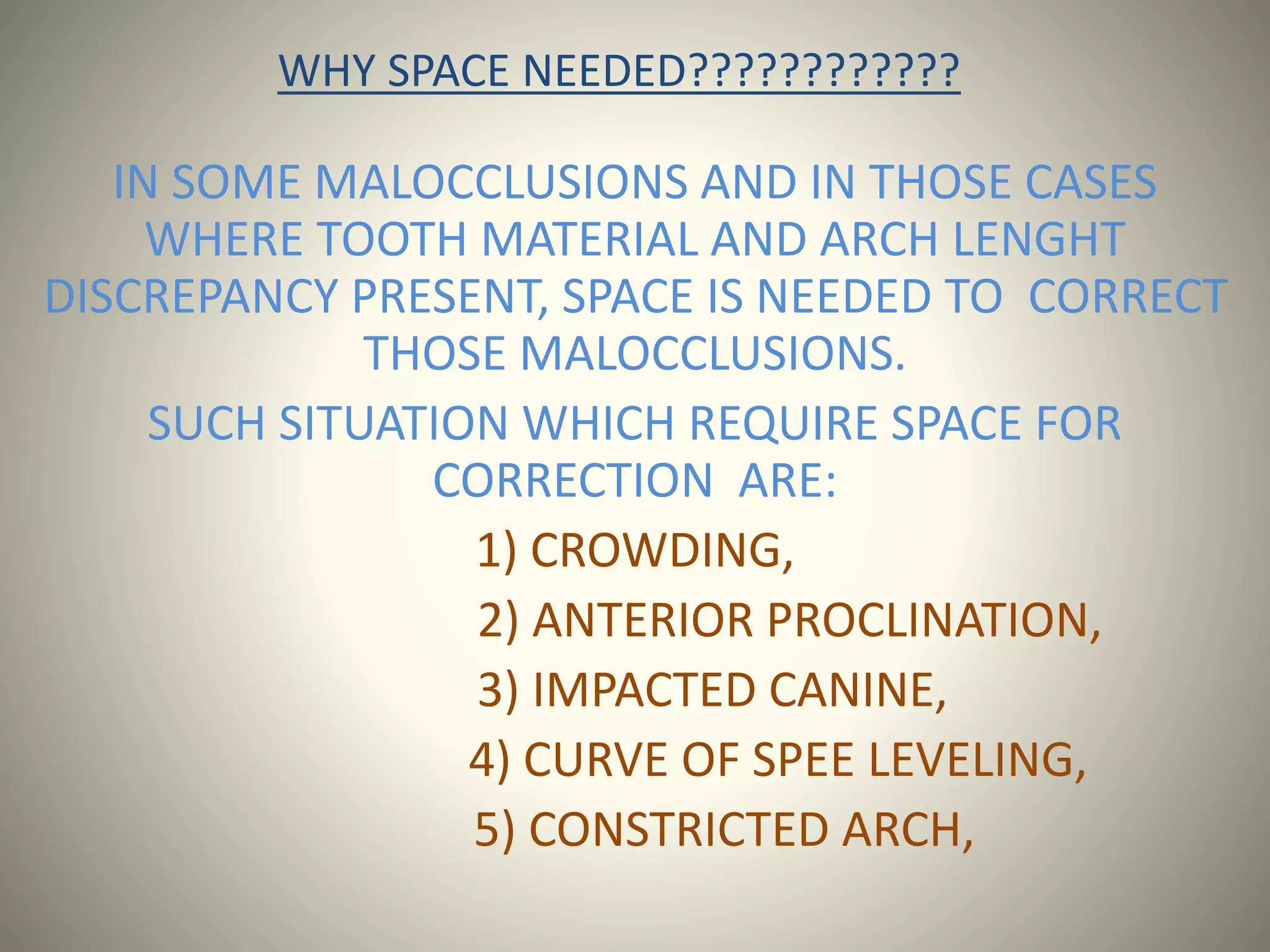 WHY SPACE NEEDED????????????

IN SOME MALOCCLUSIONS AND IN THOSE CASES WHERE TOOTH MATERIAL AND ARCH LENGHT DISCREPANCY PRESENT, SPACE IS NEEDED TO CORRECT THOSE MALOCCLUSIONS.

SUCH SITUATION WHICH REQUIRE SPACE FOR CORRECTION ARE:

1) CROWDING,

2) ANTERIOR PROCLINATION,

3) IMPACTED CANINE,

4) CURVE OF SPEE LEVELING,

5) CONSTRICTED ARCH,